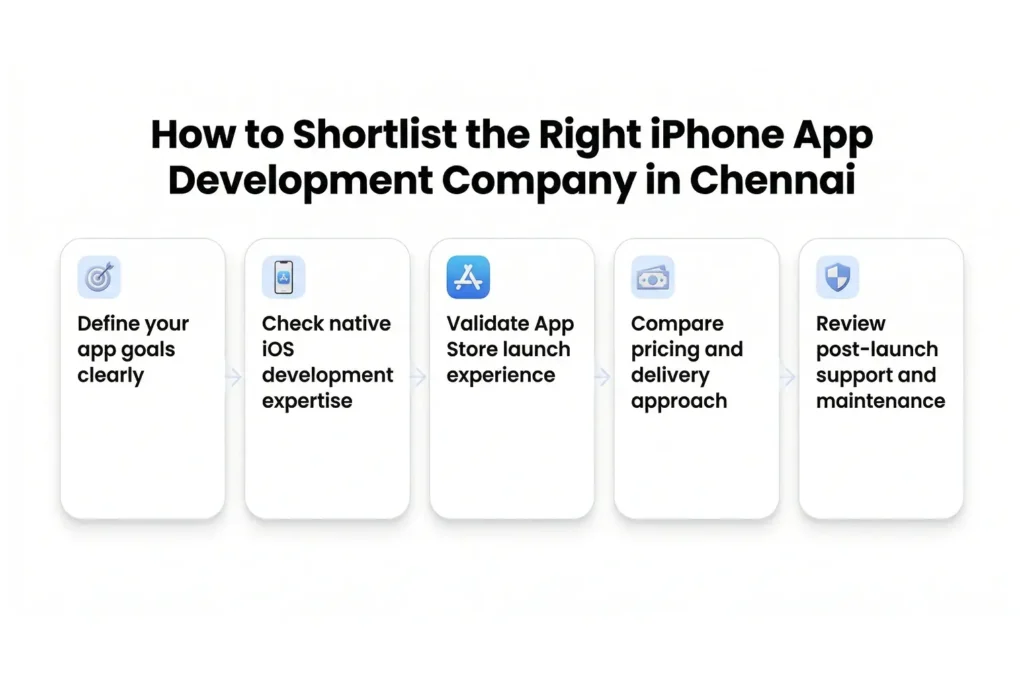 How to Shortlist the Right iPhone App Development Company in Chennai

Define your app goals clearly

Check native iOS development expertise

Validate App Store launch experience

Compare pricing and delivery approach

Review post-launch support and maintenance